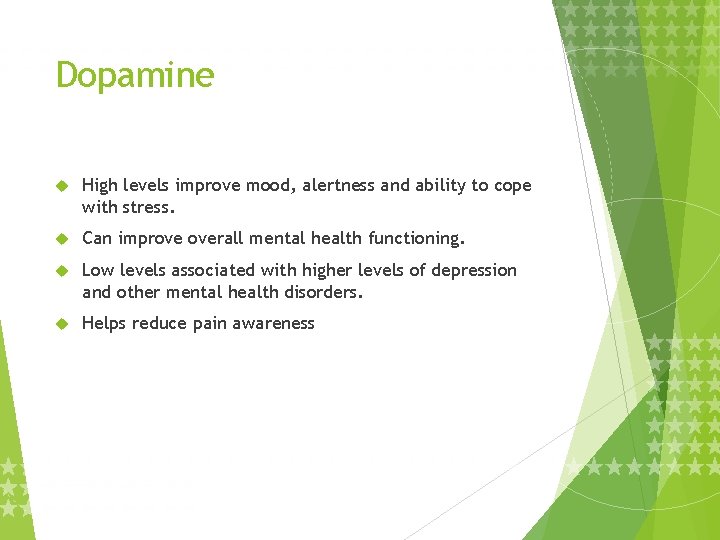 Dopamine

High levels improve mood, alertness and ability to cope with stress.

Can improve overall mental health functioning.

Low levels associated with higher levels of depression and other mental health disorders.

Helps reduce pain awareness